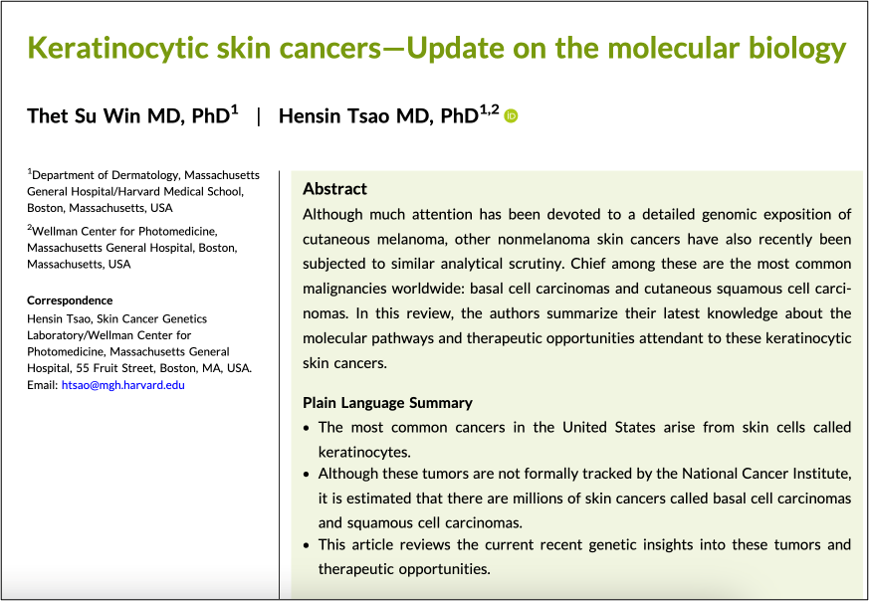 Keratinocytic skin cancers—Update on the molecular biology

Thet Su Win MD, PhD$^{1}$ | Hensin Tsao MD, PhD$^{1,2}$

$^{1}$Department of Dermatology, Massachusetts General Hospital/Harvard Medical School, Boston, Massachusetts, USA

$^{2}$Wellman Center for Photomedicine, Massachusetts General Hospital, Boston, Massachusetts, USA

Correspondence
Hensin Tsao, Skin Cancer Genetics Laboratory/Wellman Center for Photomedicine, Massachusetts General Hospital, 55 Fruit Street, Boston, MA, USA.
Email: htsao@mgh.harvard.edu

Abstract
Although much attention has been devoted to a detailed genomic exposition of cutaneous melanoma, other nonmelanoma skin cancers have also recently been subjected to similar analytical scrutiny. Chief among these are the most common malignancies worldwide: basal cell carcinomas and cutaneous squamous cell carcinomas. In this review, the authors summarize their latest knowledge about the molecular pathways and therapeutic opportunities attendant to these keratinocytic skin cancers.

Plain Language Summary
• The most common cancers in the United States arise from skin cells called keratinocytes.
• Although these tumors are not formally tracked by the National Cancer Institute, it is estimated that there are millions of skin cancers called basal cell carcinomas and squamous cell carcinomas.
• This article reviews the current recent genetic insights into these tumors and therapeutic opportunities.